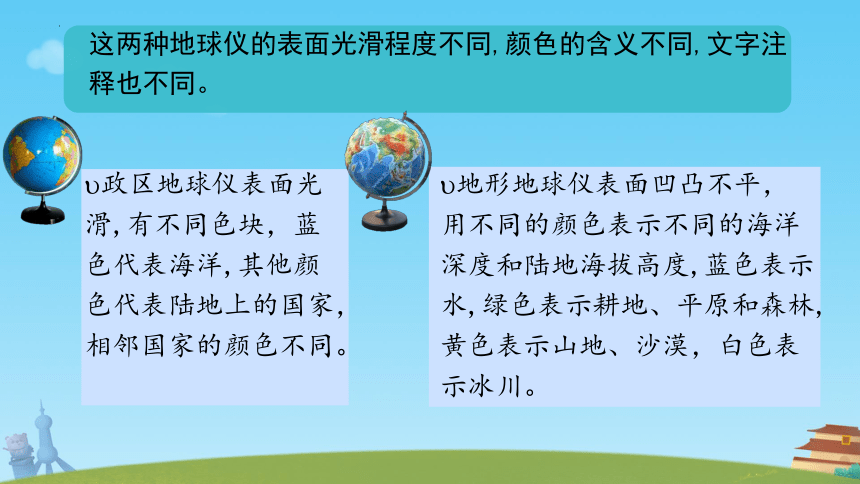 这两种地球仪的表面光滑程度不同,颜色的含义不同,文字注释也不同。

υ政区地球仪表面光滑,有不同色块，蓝色代表海洋,其他颜色代表陆地上的国家,相邻国家的颜色不同。

υ地形地球仪表面凹凸不平,用不同的颜色表示不同的海洋深度和陆地海拔高度,蓝色表示水,绿色表示耕地、平原和森林,黄色表示山地、沙漠，白色表示冰川。